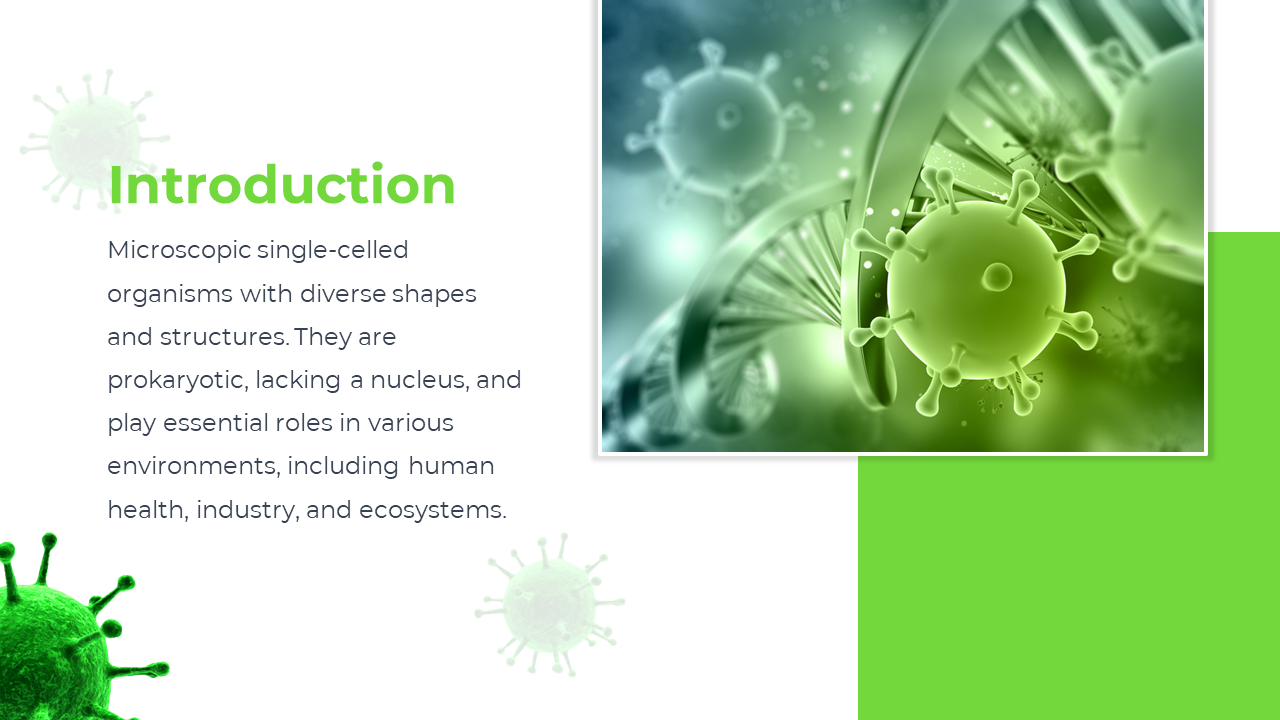 Introduction

Microscopic single-celled organisms with diverse shapes and structures. They are prokaryotic, lacking a nucleus, and play essential roles in various environments, including human health, industry, and ecosystems.